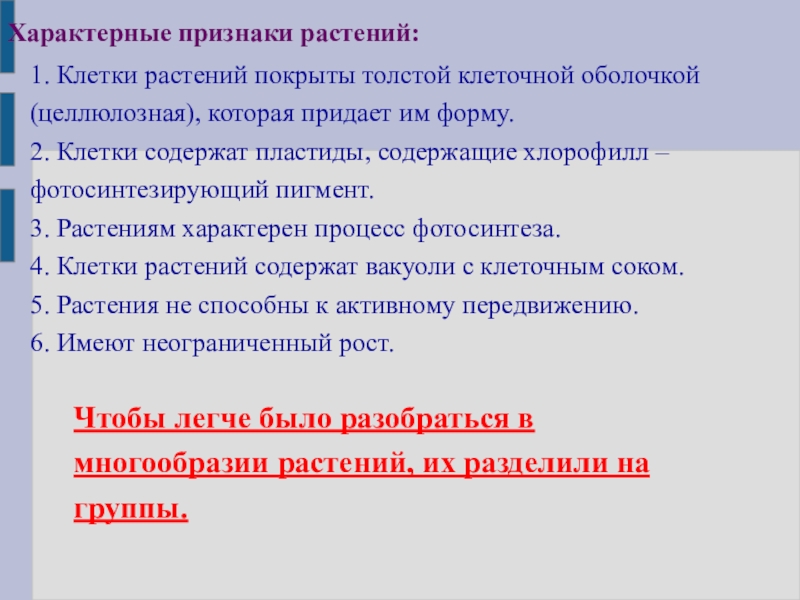 Характерные признаки растений:

1. Клетки растений покрыты толстой клеточной оболочкой (целлюлозная), которая придает им форму.
2. Клетки содержат пластиды, содержащие хлорофилл – фотосинтезирующий пигмент.
3. Растениям характерен процесс фотосинтеза.
4. Клетки растений содержат вакуоли с клеточным соком.
5. Растения не способны к активному передвижению.
6. Имеют неограниченный рост.

Чтобы легче было разобраться в многообразии растений, их разделили на группы.